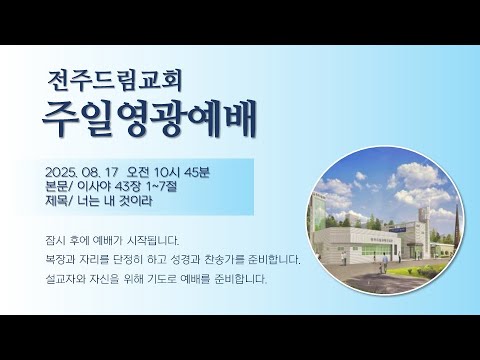 전주드림교회
주일영광예배

2025. 08. 17 오전 10시 45분
본문/ 이사야 43장 1~7절
제목/ 너는 내 것이라

잠시 후에 예배가 시작됩니다.
복장과 자리를 단정히 하고 성경과 찬송가를 준비합니다.
설교자와 자신을 위해 기도로 예배를 준비합니다.